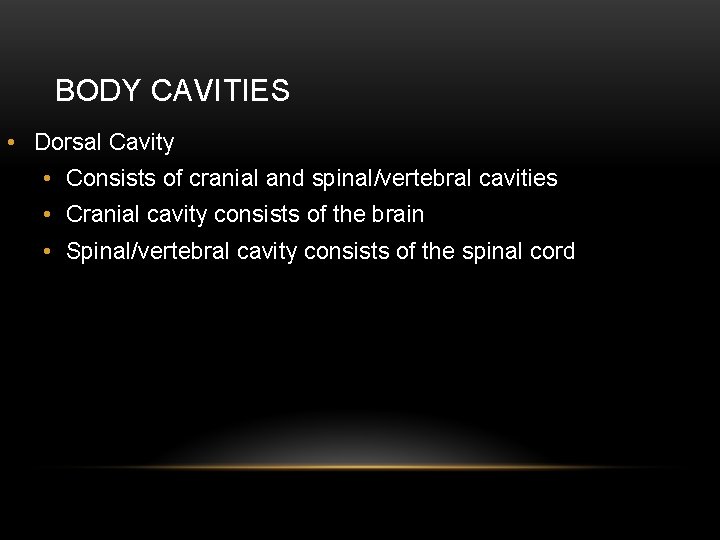 BODY CAVITIES

• Dorsal Cavity
  • Consists of cranial and spinal/vertebral cavities
  • Cranial cavity consists of the brain
  • Spinal/vertebral cavity consists of the spinal cord